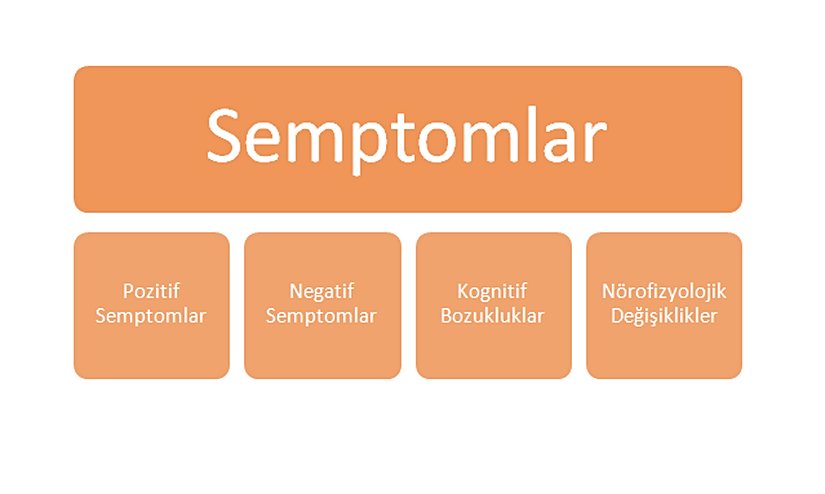 Semptomlar

Pozitif Semptomlar

Negatif Semptomlar

Kognitif Bozukluklar

Nörofizyolojik Değişiklikler